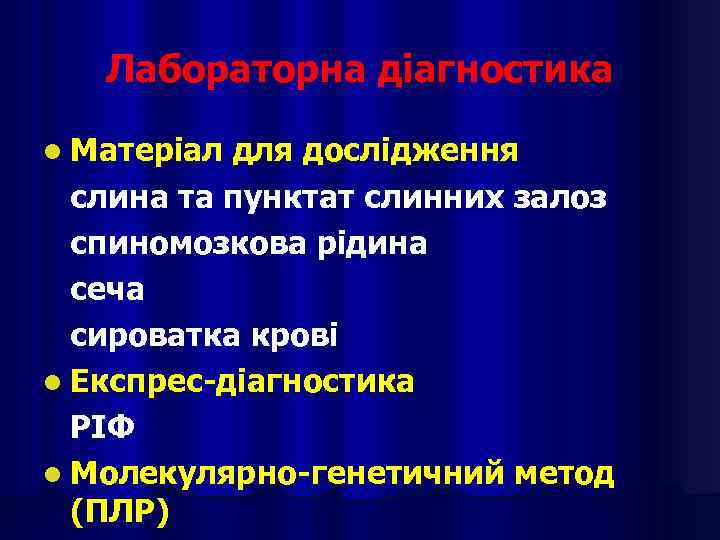 Лабораторна діагностика

• Матеріал для дослідження
слина та пунктат слинних залоз
спиномозкова рідина
сеча
сироватка крові

• Експрес-діагностика
РІФ

• Молекулярно-генетичний метод (ПЛР)